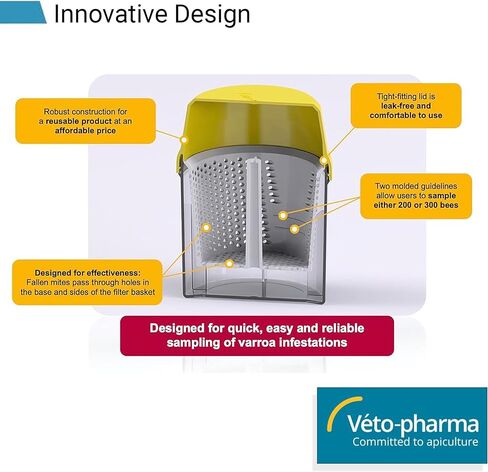 Innovative Design

Robust construction for a reusable product at an affordable price

Tight-fitting lid is leak-free and comfortable to use

Two molded guidelines allow users to sample either 200 or 300 bees

Designed for effectiveness: Fallen mites pass through holes in the base and sides of the filter basket

Designed for quick, easy and reliable sampling of varroa infestations

Véto-pharma
Committed to apiculture